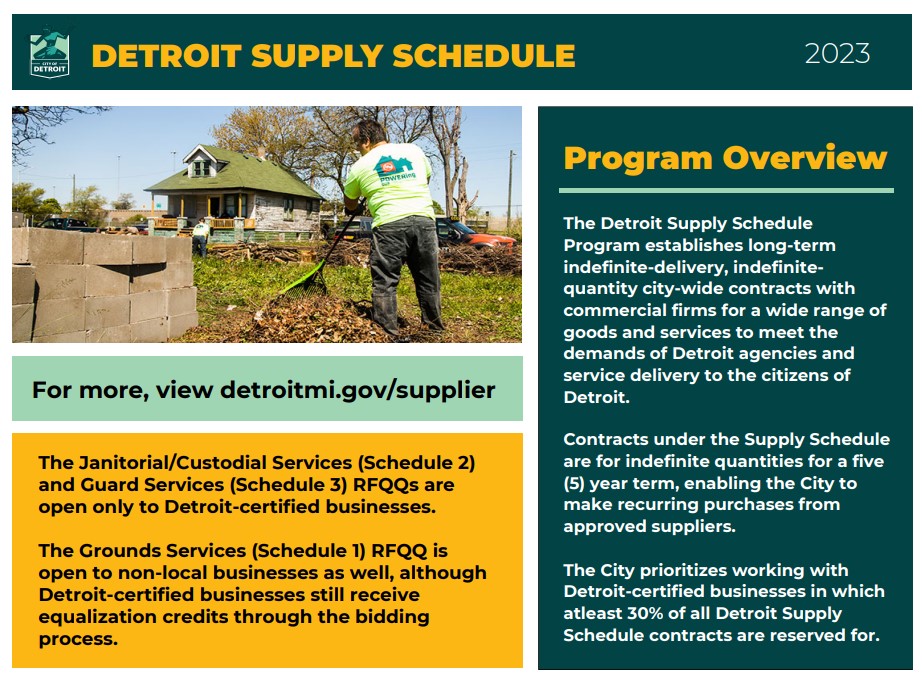 CITY OF DETROIT

DETROIT SUPPLY SCHEDULE

2023

POWERING

For more, view detroitmi.gov/supplier

The Janitorial/Custodial Services (Schedule 2) and Guard Services (Schedule 3) RFQQs are open only to Detroit-certified businesses.

The Grounds Services (Schedule 1) RFQQ is open to non-local businesses as well, although Detroit-certified businesses still receive equalization credits through the bidding process.

Program Overview

The Detroit Supply Schedule Program establishes long-term indefinite-delivery, indefinite-quantity city-wide contracts with commercial firms for a wide range of goods and services to meet the demands of Detroit agencies and service delivery to the citizens of Detroit.

Contracts under the Supply Schedule are for indefinite quantities for a five (5) year term, enabling the City to make recurring purchases from approved suppliers.

The City prioritizes working with Detroit-certified businesses in which atleast 30% of all Detroit Supply Schedule contracts are reserved for.